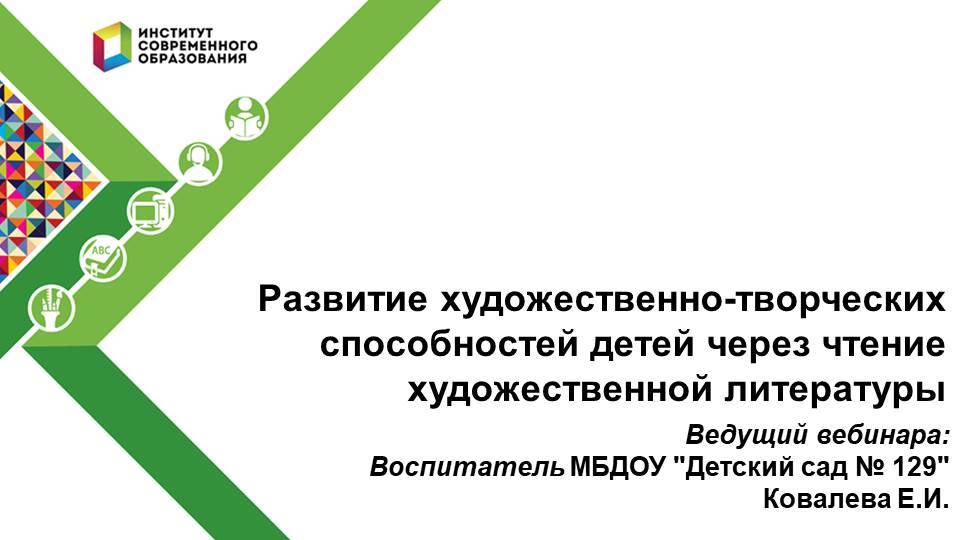 ИНСТИТУТ СОВРЕМЕННОГО ОБРАЗОВАНИЯ

ABC

Развитие художественно-творческих способностей детей через чтение художественной литературы

Ведущий вебинара:
Воспитатель МБДОУ "Детский сад № 129"
Ковалева Е.И.